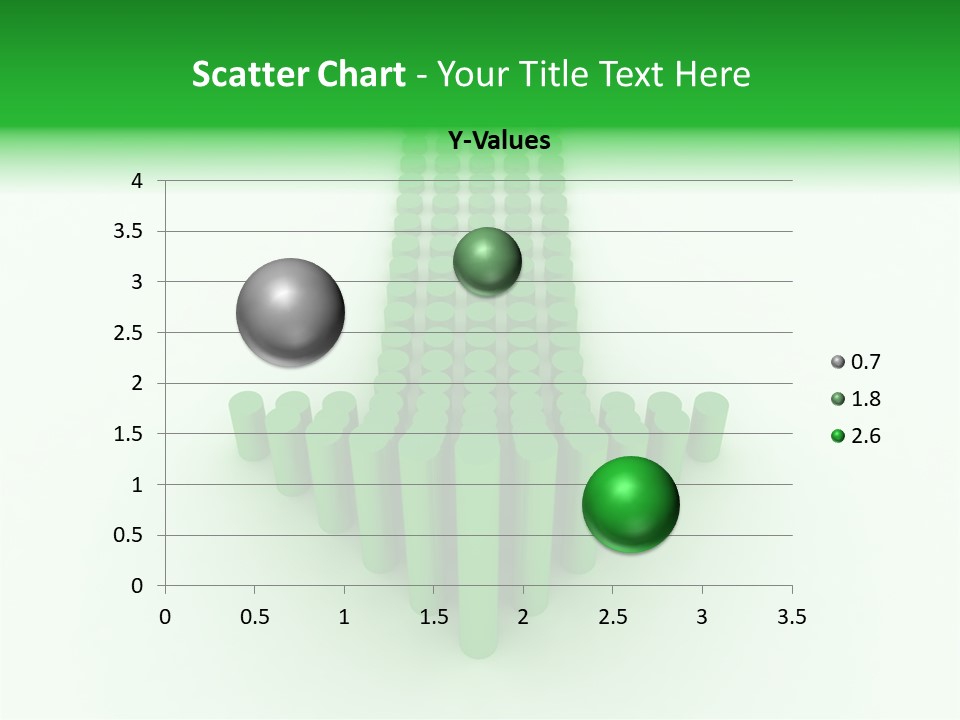 Scatter Chart - Your Title Text Here

Y-Values

4
3.5
3
2.5
2
1.5
1
0.5
0

0 0.5 1 1.5 2 2.5 3 3.5

0.7
1.8
2.6